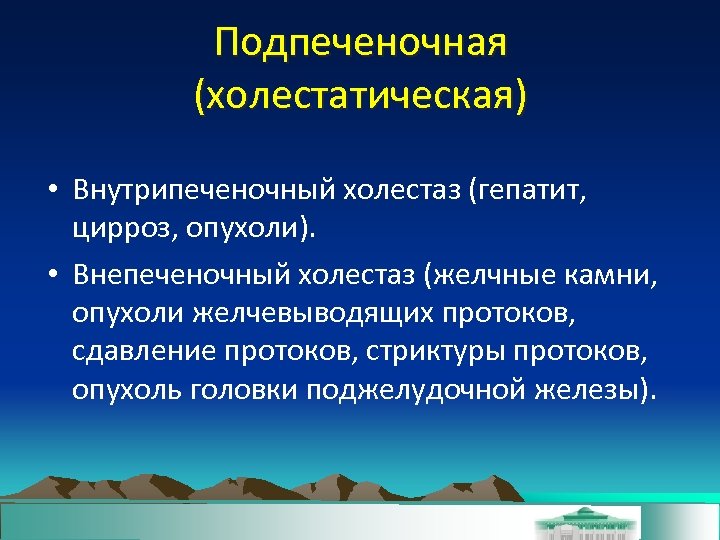 Подпеченочная (холестатическая)

• Внутрипеченочный холестаз (гепатит, цирроз, опухоли).

• Внепеченочный холестаз (желчные камни, опухоли желчевыводящих протоков, сдавление протоков, стриктуры протоков, опухоль головки поджелудочной железы).